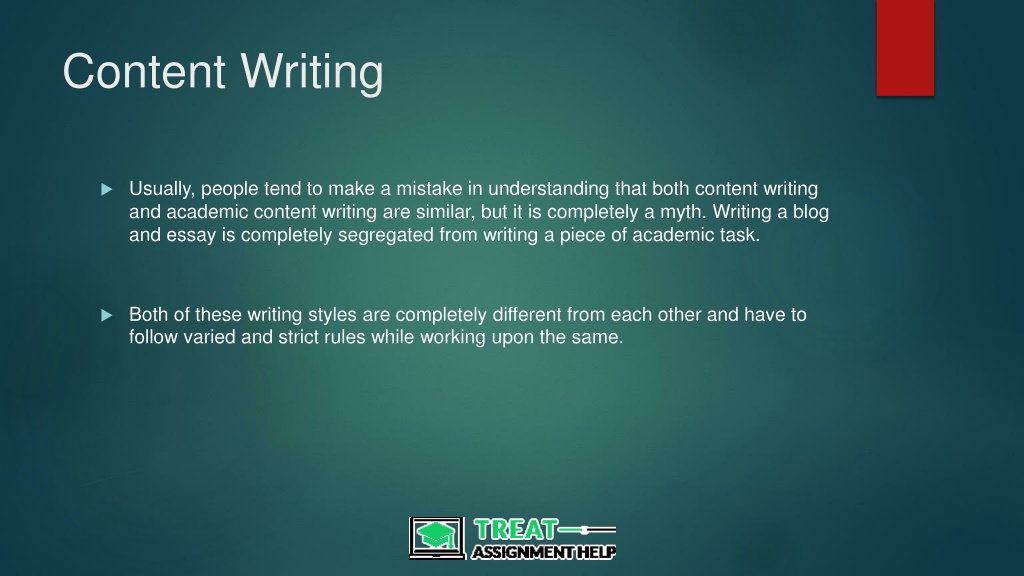 Content Writing

Usually, people tend to make a mistake in understanding that both content writing and academic content writing are similar, but it is completely a myth. Writing a blog and essay is completely segregated from writing a piece of academic task.

Both of these writing styles are completely different from each other and have to follow varied and strict rules while working upon the same.

TREAT
ASSIGNMENT HELP